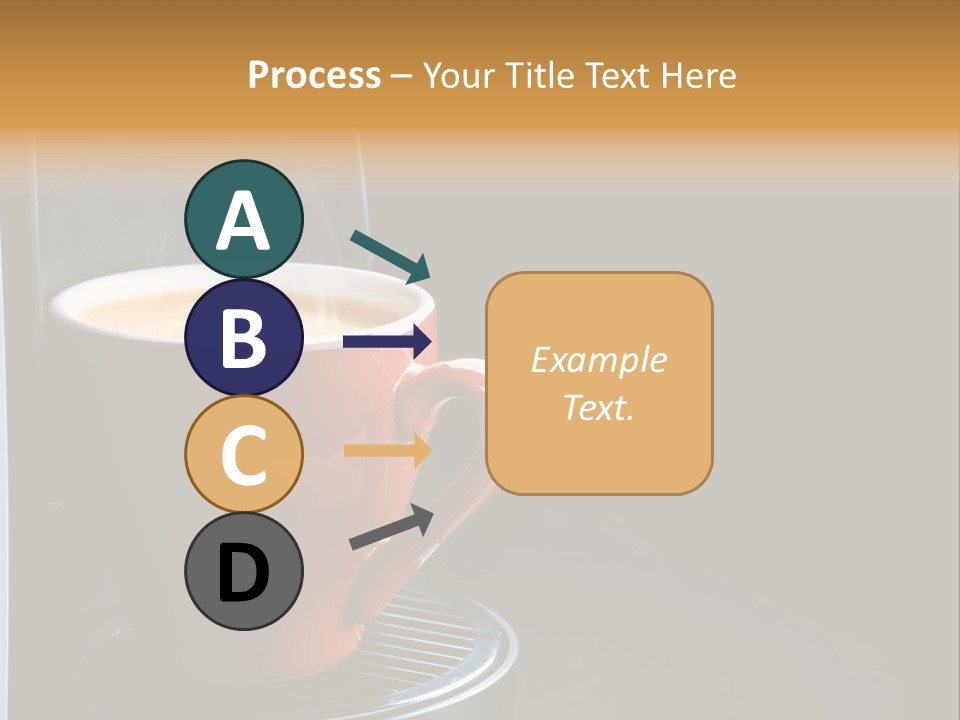 Process – Your Title Text Here

A

B

C

D

Example Text.